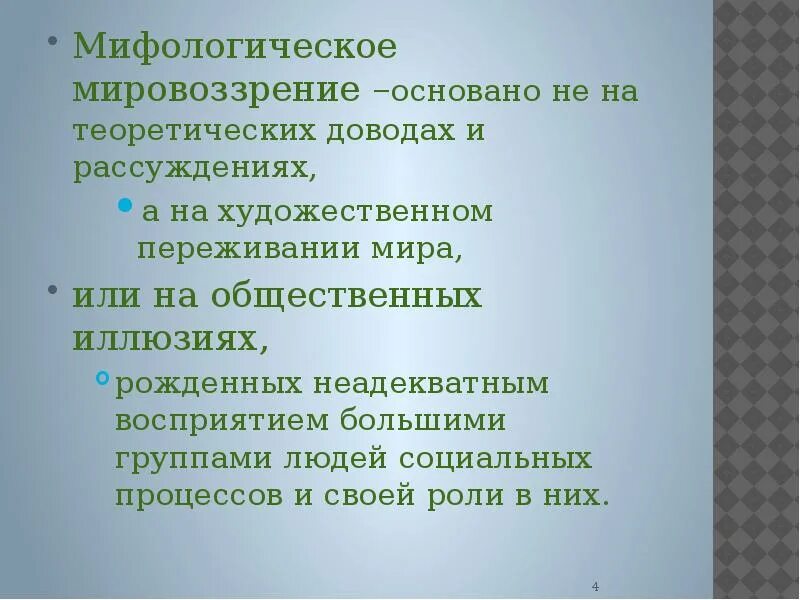 • Мифологическое мировоззрение –основано не на теоретических доводах и рассуждениях,

• а на художественном переживании мира,

• или на общественных иллюзиях,

• рожденных неадекватным восприятием большими группами людей социальных процессов и своей роли в них.

4